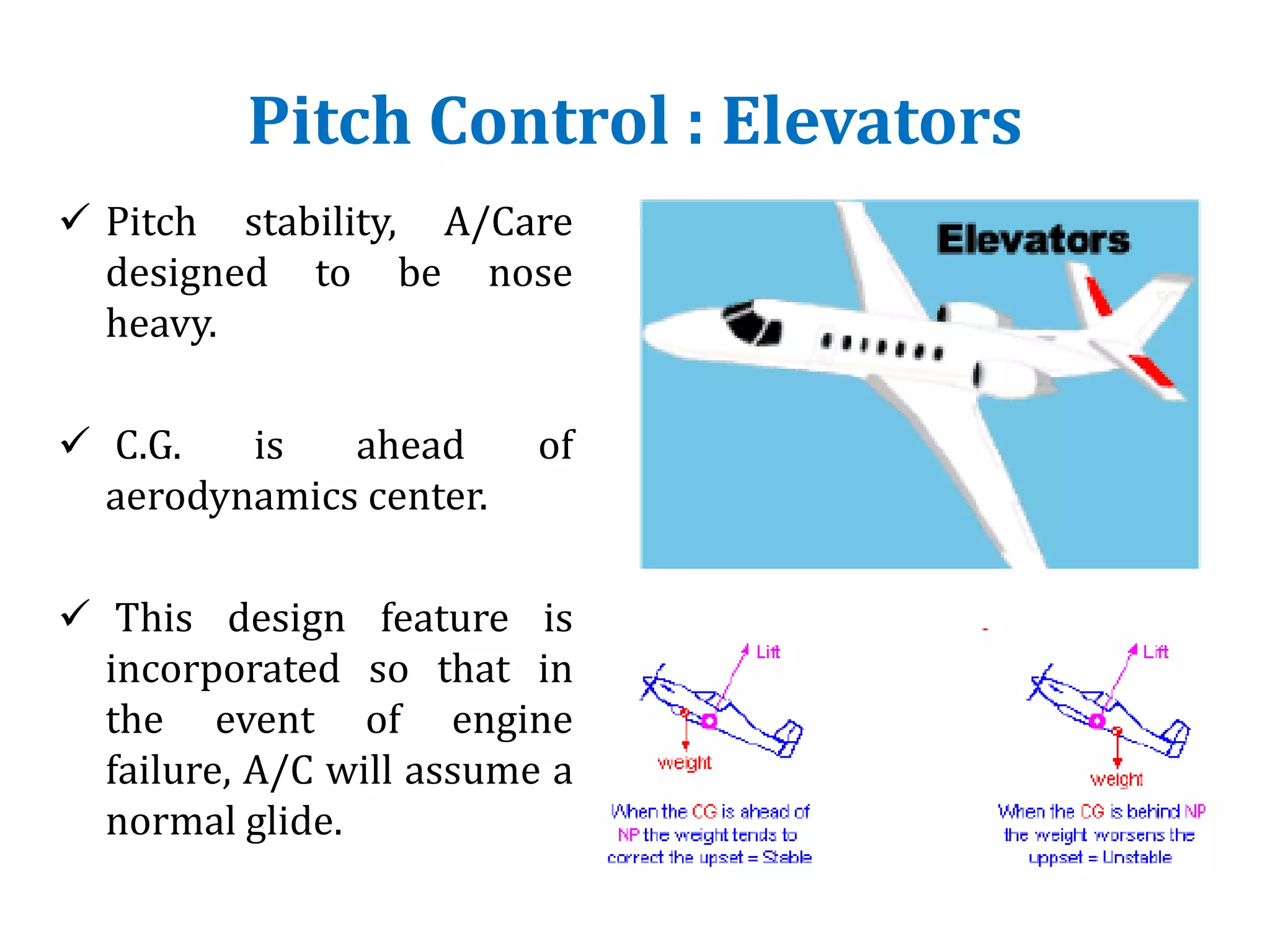 Pitch Control : Elevators

✓ Pitch stability, A/Care designed to be nose heavy.

✓ C.G. is ahead of aerodynamics center.

✓ This design feature is incorporated so that in the event of engine failure, A/C will assume a normal glide.

Elevators

Lift

weight

When the CG is ahead of NP the weight tends to correct the upset = Stable

Lift

weight

When the CG is behind NP the weight worsens the uppset = Unstable